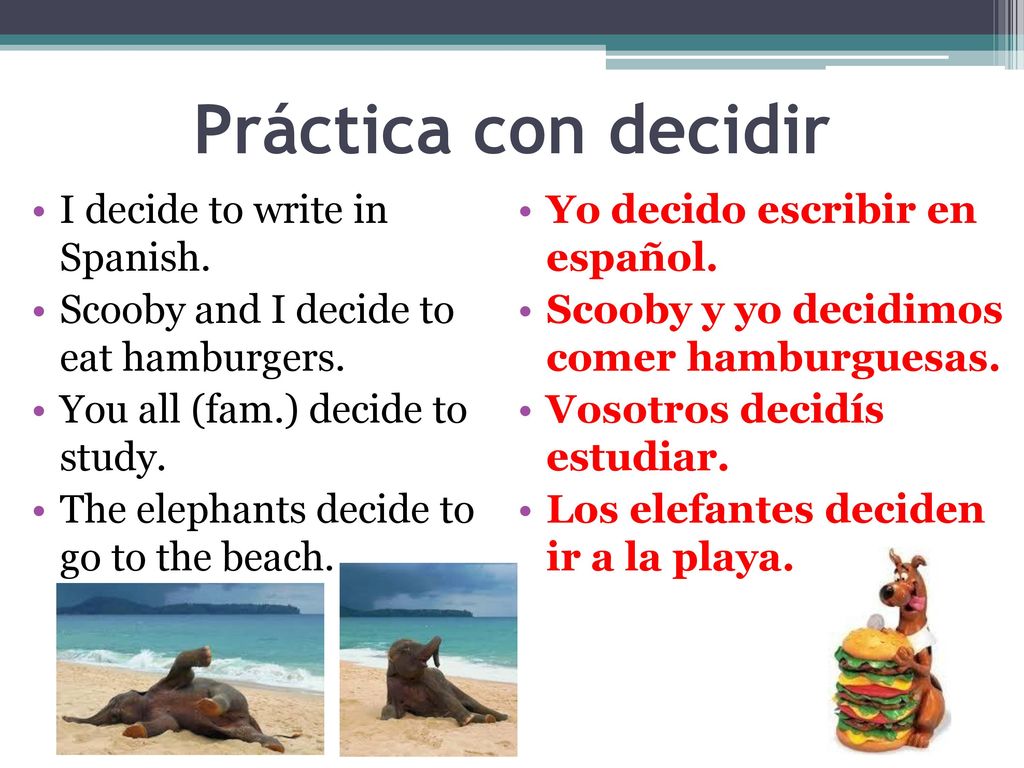 Práctica con decidir

• I decide to write in Spanish.
• Scooby and I decide to eat hamburgers.
• You all (fam.) decide to study.
• The elephants decide to go to the beach.

• Yo decido escribir en español.
• Scooby y yo decidimos comer hamburguesas.
• Vosotros decidís estudiar.
• Los elefantes deciden ir a la playa.